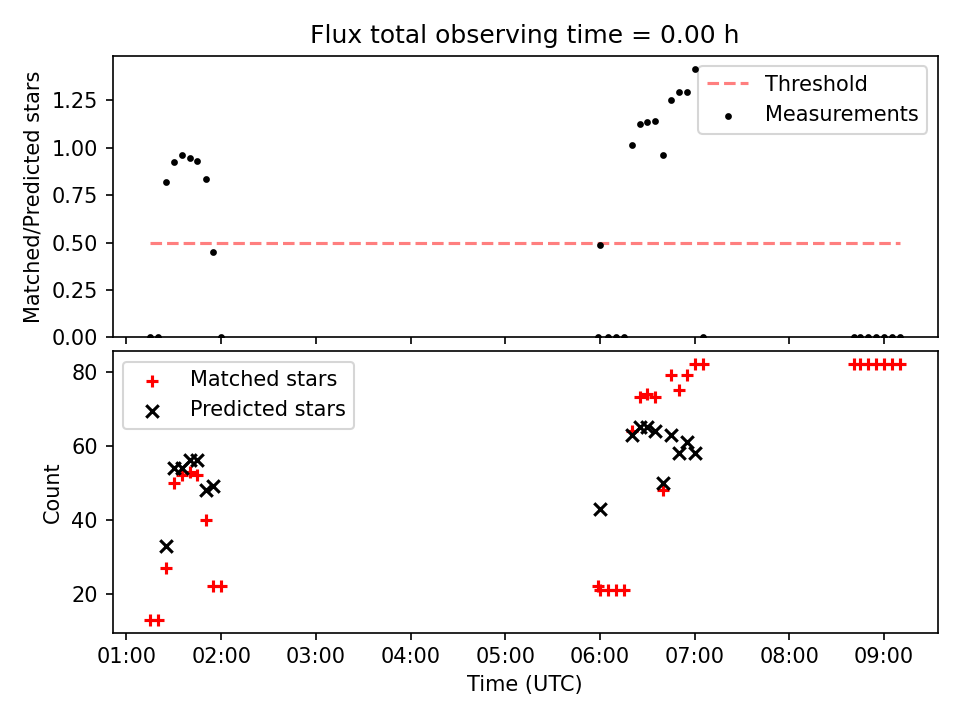 Flux total observing time = 0.00 h

Matched/Predicted stars

1.25
1.00
0.75
0.50
0.25
0.00

Threshold
Measurements

Count

80
60
40
20

Matched stars
Predicted stars

01:00 02:00 03:00 04:00 05:00 06:00 07:00 08:00 09:00

Time (UTC)